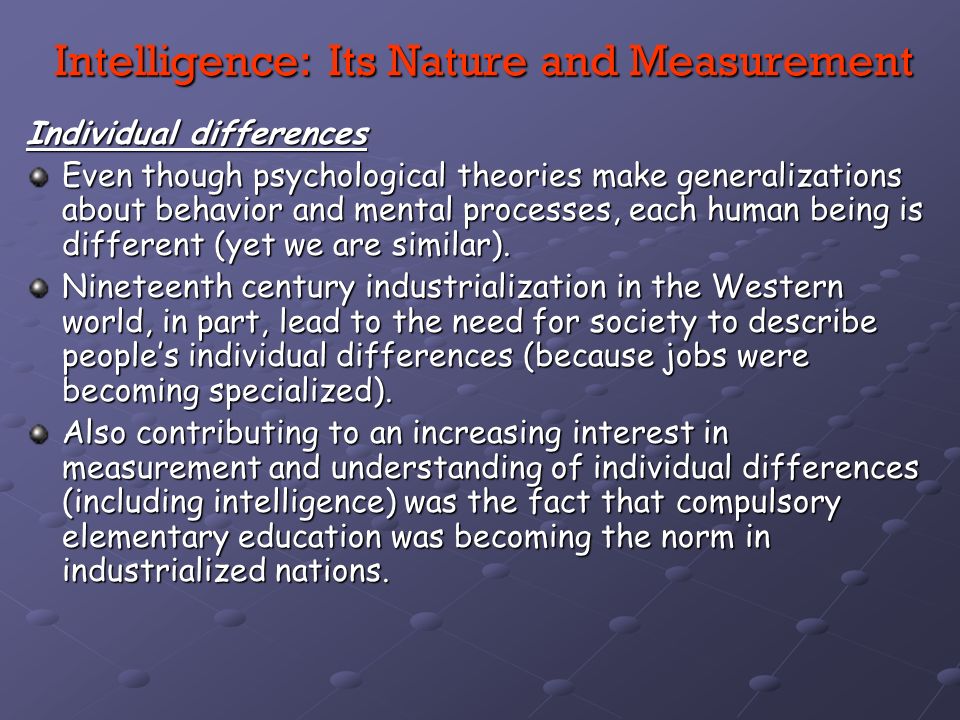 Intelligence: Its Nature and Measurement

Individual differences

Even though psychological theories make generalizations about behavior and mental processes, each human being is different (yet we are similar).

Nineteenth century industrialization in the Western world, in part, lead to the need for society to describe people's individual differences (because jobs were becoming specialized).

Also contributing to an increasing interest in measurement and understanding of individual differences (including intelligence) was the fact that compulsory elementary education was becoming the norm in industrialized nations.